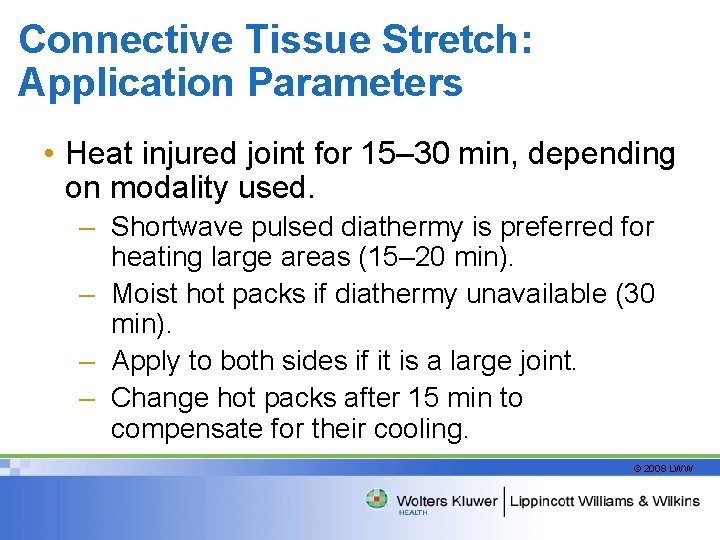 Connective Tissue Stretch: Application Parameters

• Heat injured joint for 15–30 min, depending on modality used.
– Shortwave pulsed diathermy is preferred for heating large areas (15–20 min).
– Moist hot packs if diathermy unavailable (30 min).
– Apply to both sides if it is a large joint.
– Change hot packs after 15 min to compensate for their cooling.

© 2008 LWW

Wolters Kluwer HEALTH | Lippincott Williams & Wilkins